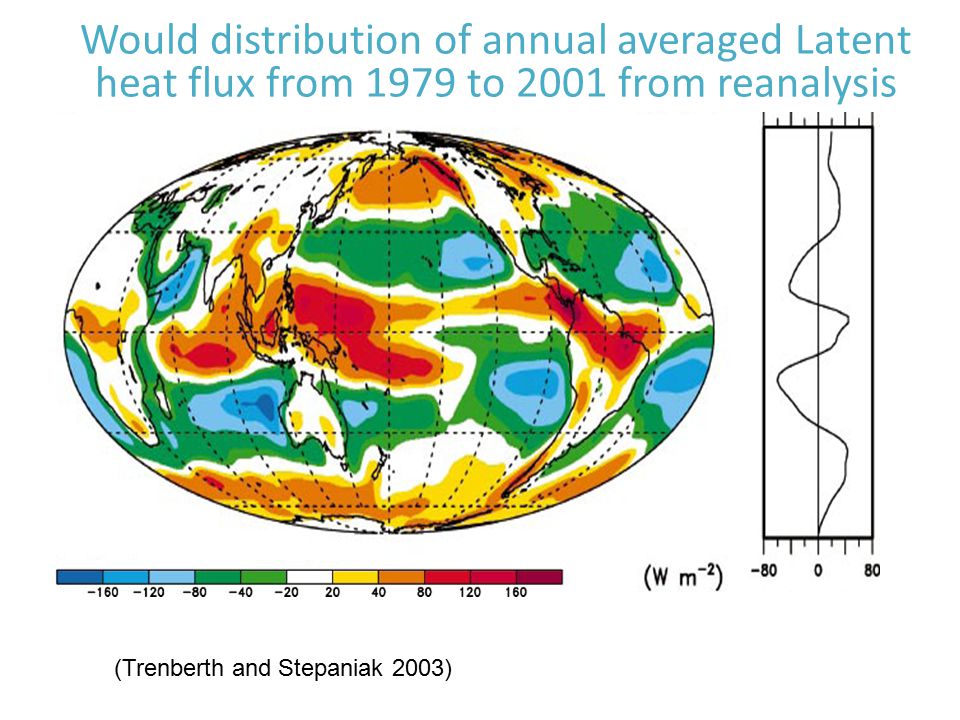 Would distribution of annual averaged Latent heat flux from 1979 to 2001 from reanalysis

−160 −120 −80 −40 −20 20 40 80 120 160

(W m$^{-2}$)

−80 0 80

(Trenberth and Stepaniak 2003)